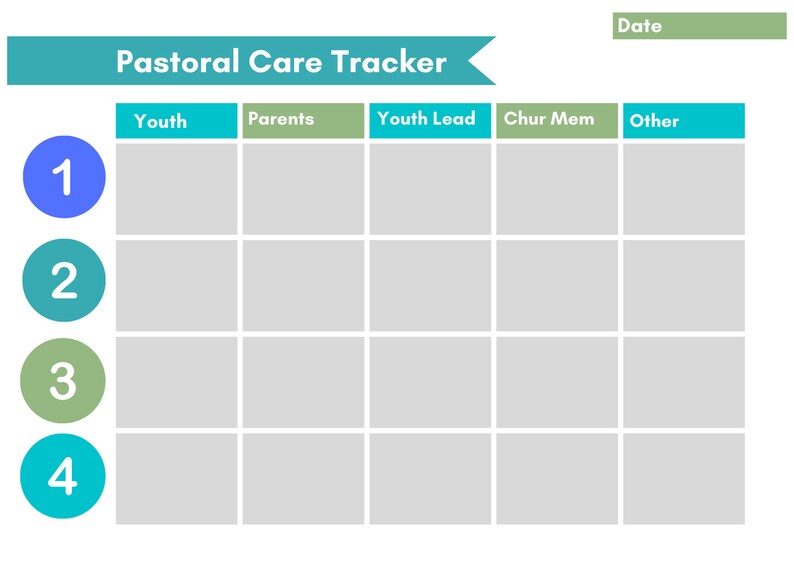 Date

Pastoral Care Tracker

| | Youth | Parents | Youth Lead | Chur Mem | Other |
|---|---|---|---|---|---|
| 1 | | | | | |
| 2 | | | | | |
| 3 | | | | | |
| 4 | | | | | |